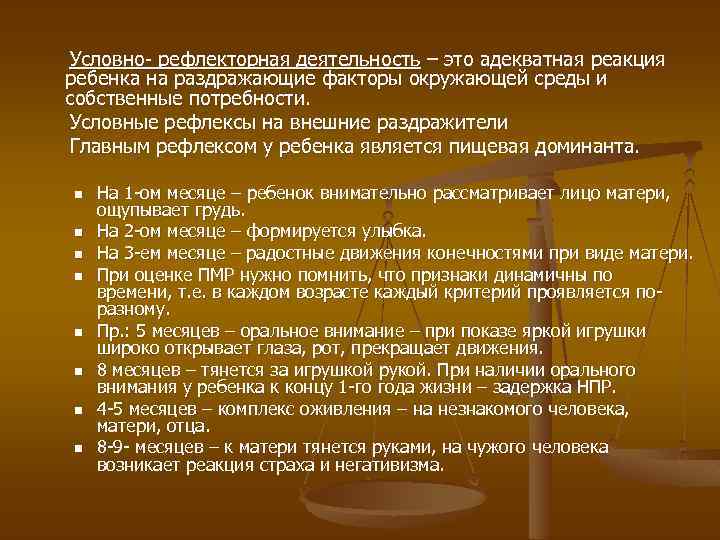 Условно- рефлекторная деятельность – это адекватная реакция ребенка на раздражающие факторы окружающей среды и собственные потребности.

Условные рефлексы на внешние раздражители

Главным рефлексом у ребенка является пищевая доминанта.

- На 1-ом месяце – ребенок внимательно рассматривает лицо матери, ощупывает грудь.
- На 2-ом месяце – формируется улыбка.
- На 3-ем месяце – радостные движения конечностями при виде матери.
- При оценке ПМР нужно помнить, что признаки динамичны по времени, т.е. в каждом возрасте каждый критерий проявляется по-разному.
- Пр.: 5 месяцев – оральное внимание – при показе яркой игрушки широко открывает глаза, рот, прекращает движения.
- 8 месяцев – тянется за игрушкой рукой. При наличии орального внимания у ребенка к концу 1-го года жизни – задержка НПР.
- 4-5 месяцев – комплекс оживления – на незнакомого человека, матери, отца.
- 8-9- месяцев – к матери тянется руками, на чужого человека возникает реакция страха и негативизма.